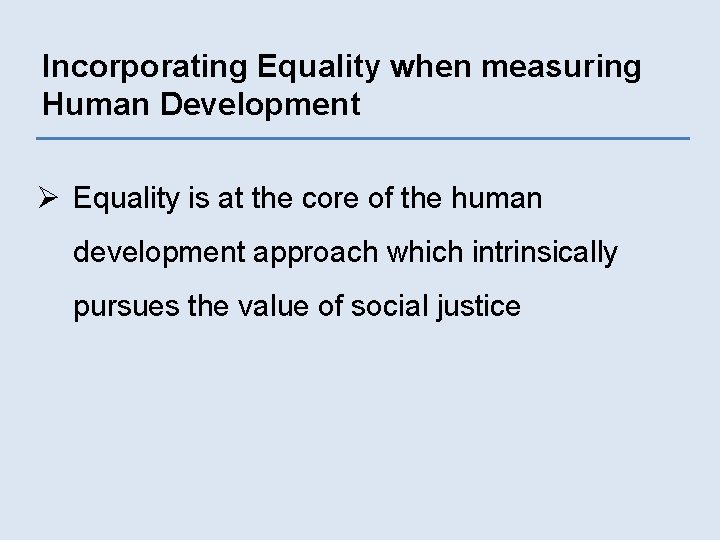 Incorporating Equality when measuring Human Development

➢ Equality is at the core of the human development approach which intrinsically pursues the value of social justice